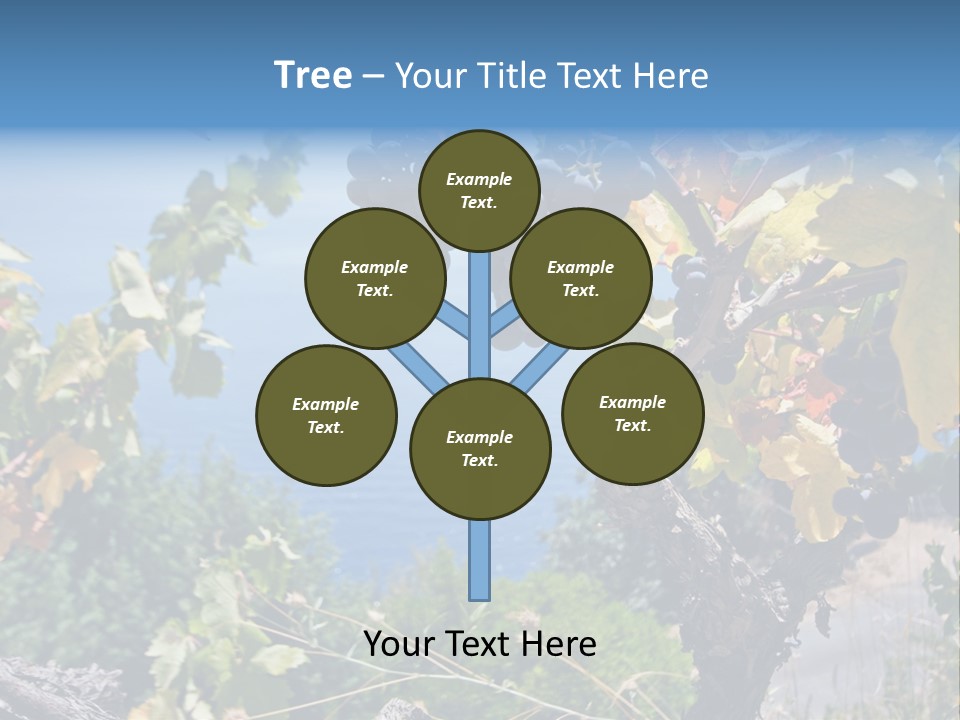 Tree – Your Title Text Here

Example Text.

Example Text.

Example Text.

Example Text.

Example Text.

Example Text.

Your Text Here